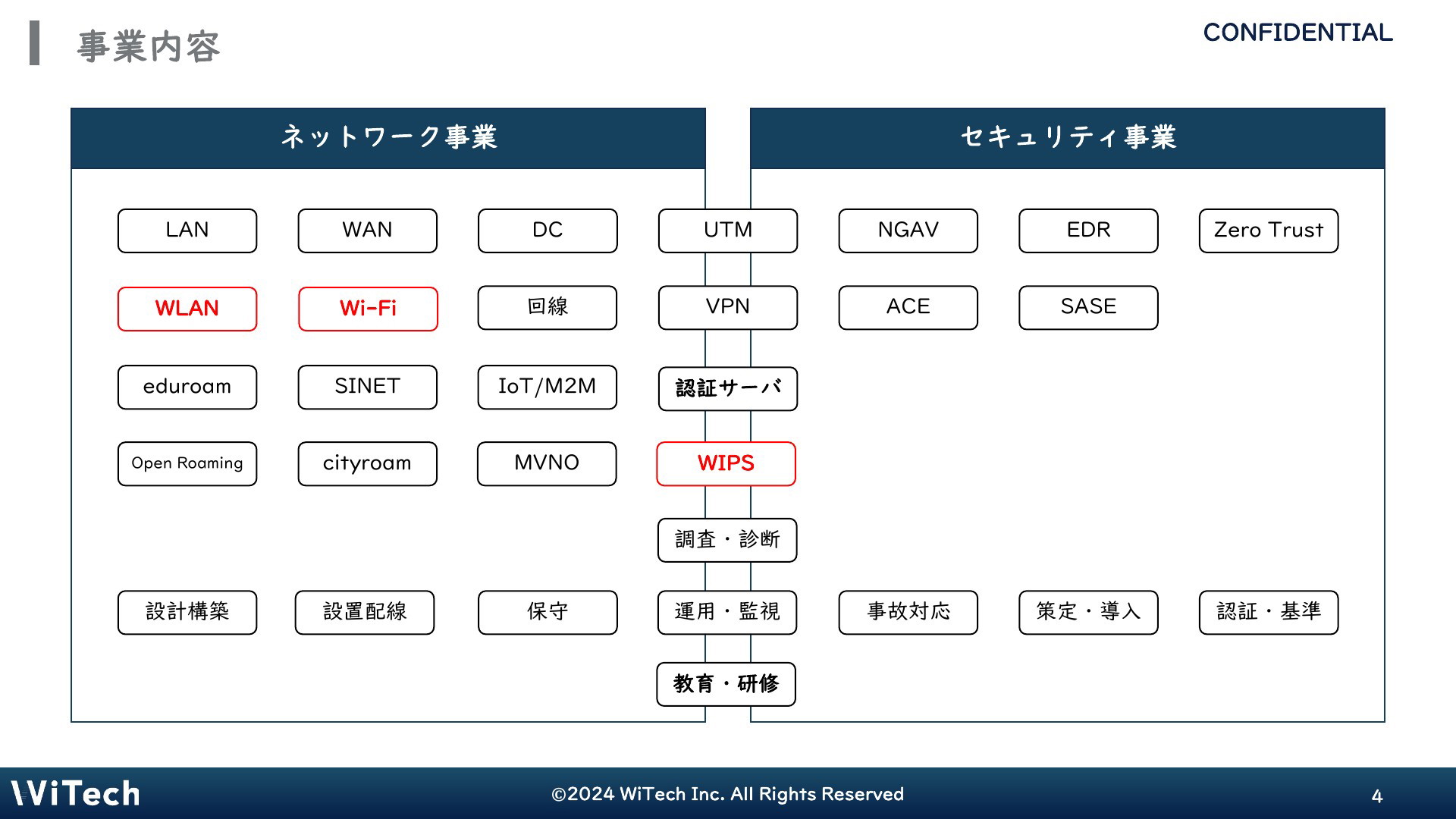 事業内容

CONFIDENTIAL

ネットワーク事業

セキュリティ事業

LAN

WAN

DC

UTM

NGAV

EDR

Zero Trust

WLAN

Wi-Fi

回線

VPN

ACE

SASE

eduroam

SINET

IoT/M2M

認証サーバ

Open Roaming

cityroam

MVNO

WIPS

調査・診断

設計構築

設置配線

保守

運用・監視

事故対応

策定・導入

認証・基準

教育・研修

WiTech

©2024 WiTech Inc. All Rights Reserved

4